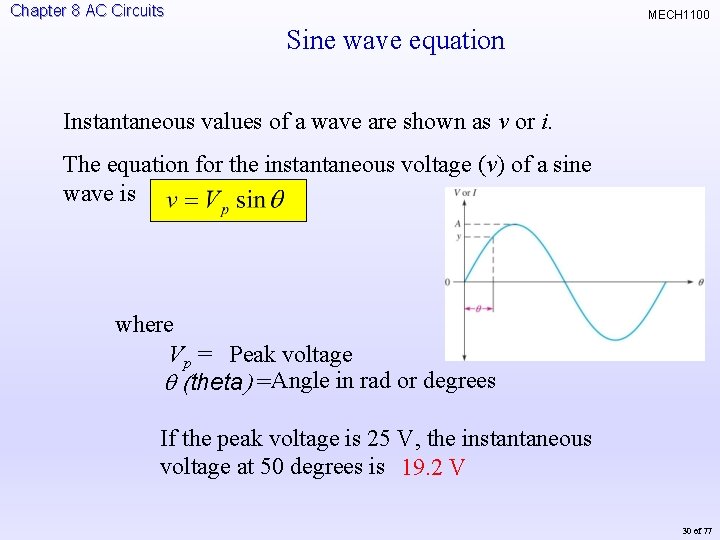 Chapter 8 AC Circuits

MECH1100

Sine wave equation

Instantaneous values of a wave are shown as $v$ or $i$.

The equation for the instantaneous voltage ($v$) of a sine wave is $v = V_p \sin\theta$

V or I
A
y
0
$\theta$
$\theta$

where
$V_p =$ Peak voltage
$\theta$ (theta) =Angle in rad or degrees

If the peak voltage is 25 V, the instantaneous voltage at 50 degrees is 19.2 V

30 of 77